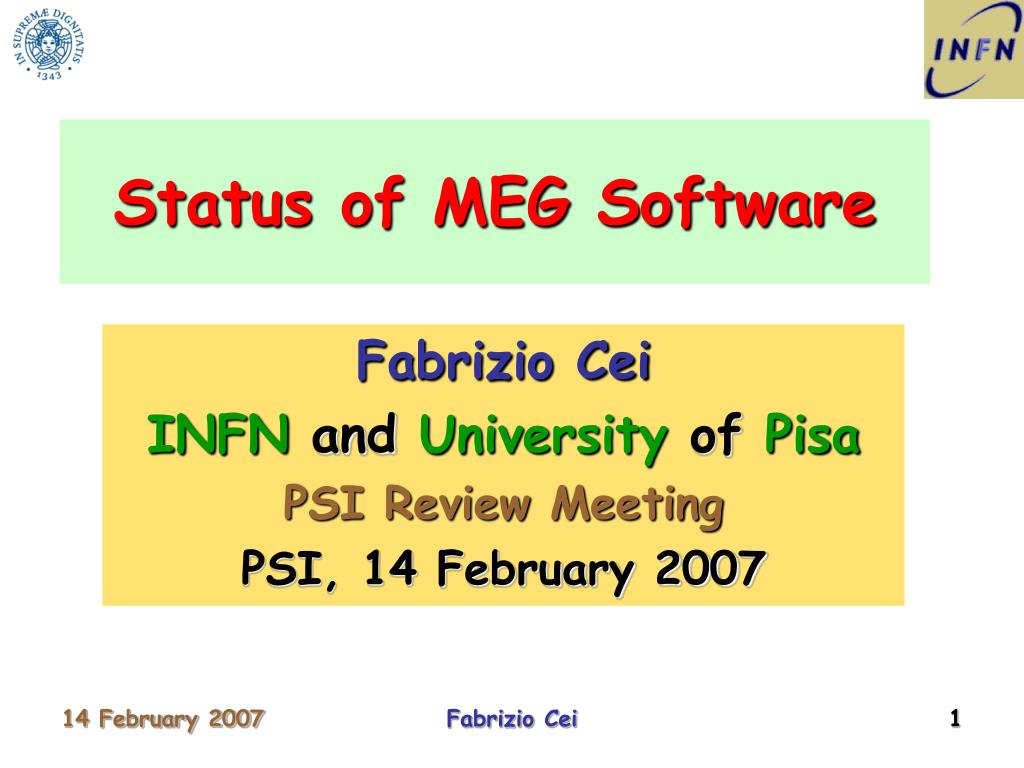 IN SUPREMÆ DIGNITATIS
1343

INFN

Status of MEG Software

Fabrizio Cei
INFN and University of Pisa
PSI Review Meeting
PSI, 14 February 2007

14 February 2007
Fabrizio Cei
1